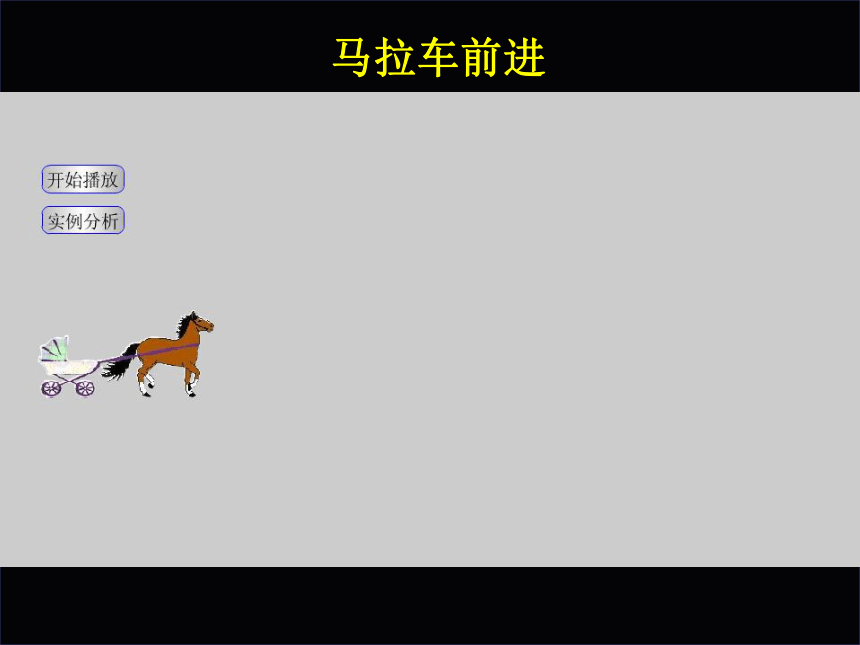 马拉车前进

开始播放

实例分析